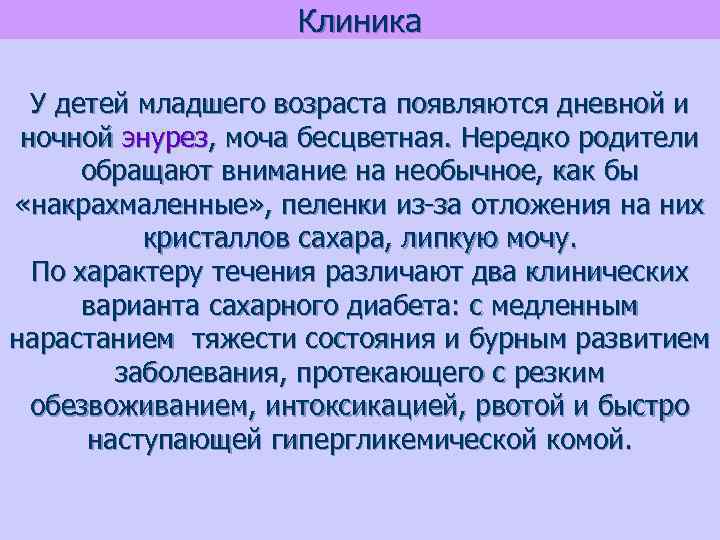 Клиника

У детей младшего возраста появляются дневной и ночной энурез, моча бесцветная. Нередко родители обращают внимание на необычное, как бы «накрахмаленные», пеленки из-за отложения на них кристаллов сахара, липкую мочу.
По характеру течения различают два клинических варианта сахарного диабета: с медленным нарастанием тяжести состояния и бурным развитием заболевания, протекающего с резким обезвоживанием, интоксикацией, рвотой и быстро наступающей гипергликемической комой.